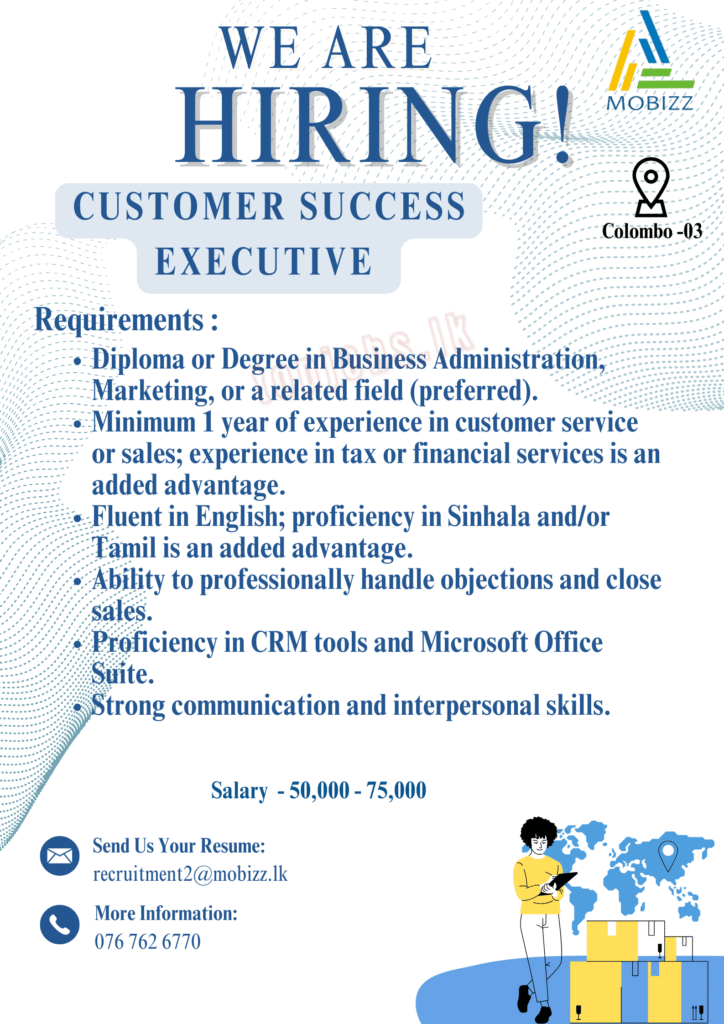 WE ARE
HIRING!

MOBIZZ

CUSTOMER SUCCESS EXECUTIVE

Colombo -03

Requirements :

- Diploma or Degree in Business Administration, Marketing, or a related field (preferred).
- Minimum 1 year of experience in customer service or sales; experience in tax or financial services is an added advantage.
- Fluent in English; proficiency in Sinhala and/or Tamil is an added advantage.
- Ability to professionally handle objections and close sales.
- Proficiency in CRM tools and Microsoft Office Suite.
- Strong communication and interpersonal skills.

Salary - 50,000 - 75,000

Send Us Your Resume:
recruitment2@mobizz.lk

More Information:
076 762 6770